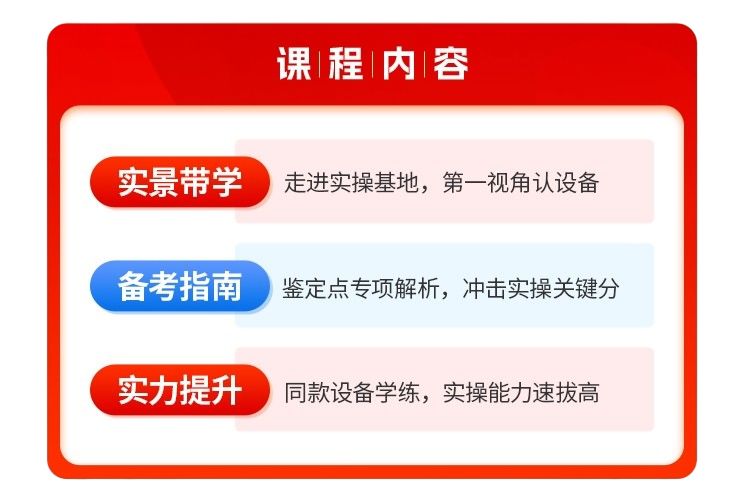 课程内容

实景带学
走进实操基地，第一视角认设备

备考指南
鉴定点专项解析，冲击实操关键分

实力提升
同款设备学练，实操能力速拔高